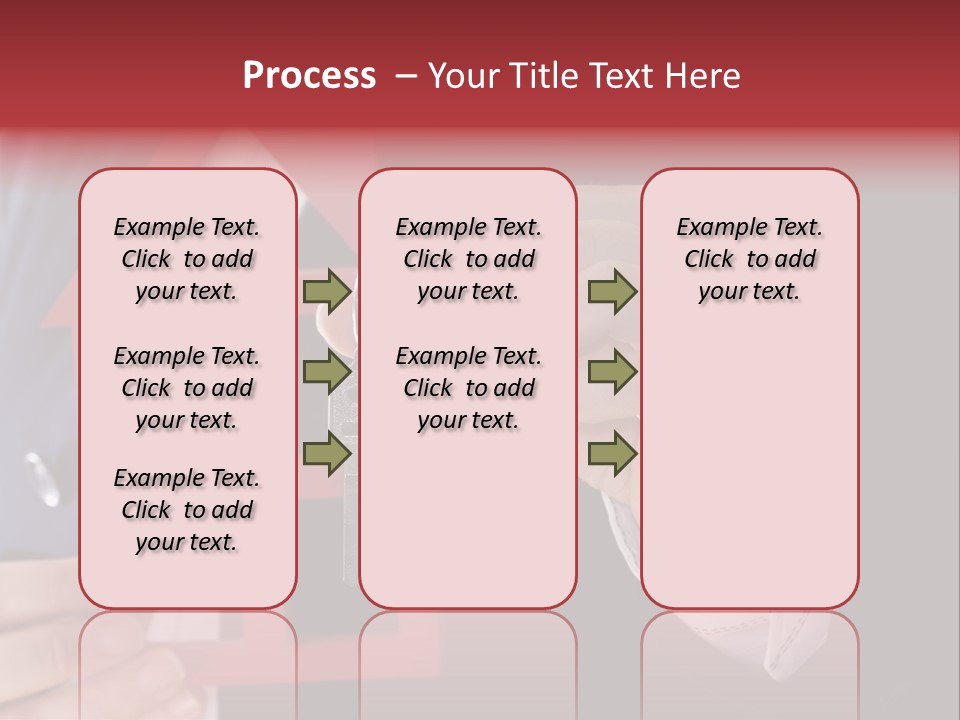 Process – Your Title Text Here

Example Text. Click to add your text.

Example Text. Click to add your text.

Example Text. Click to add your text.

Example Text. Click to add your text.

Example Text. Click to add your text.

Example Text. Click to add your text.